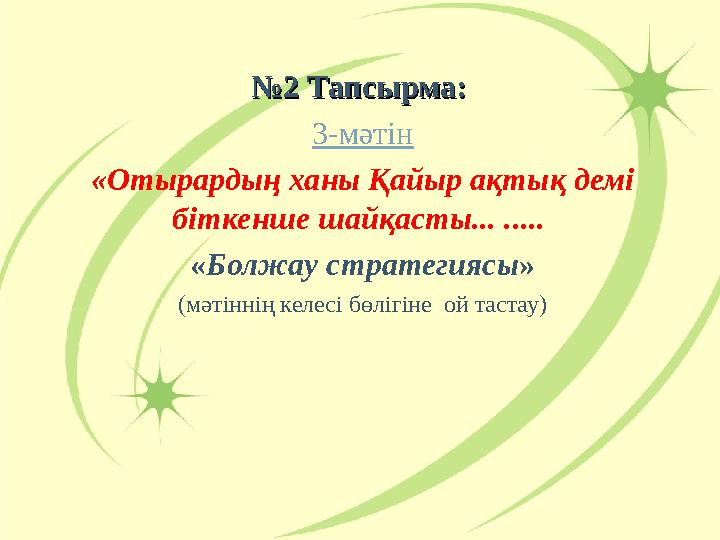 №2 Тапсырма:

3-мәтін

«Отырардың ханы Қайыр ақтық демі біткенше шайқасты... .....

«Болжау стратегиясы»

(мәтіннің келесі бөлігіне ой тастау)